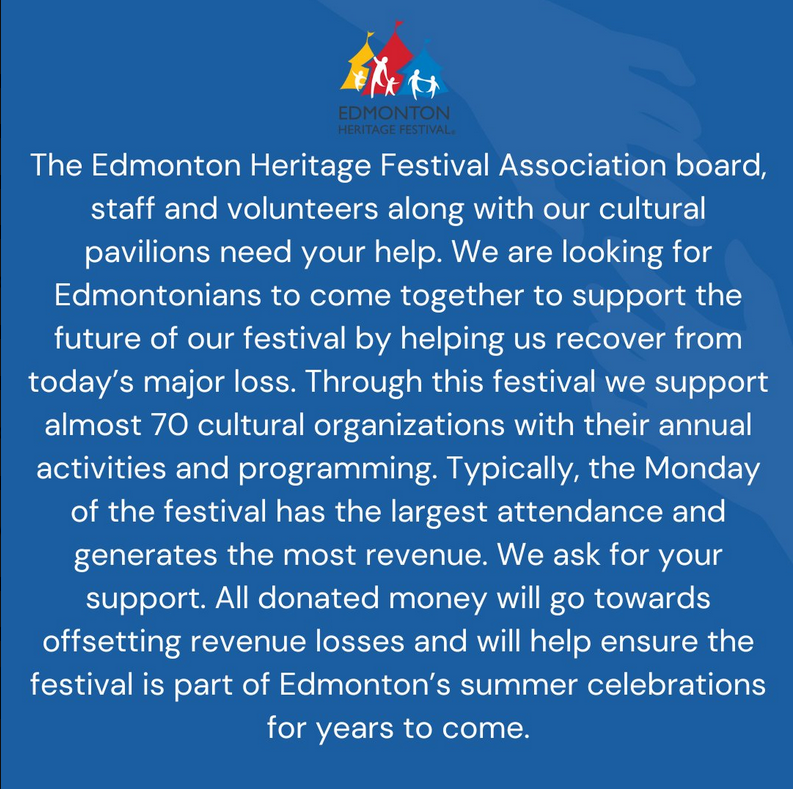 EDMONTON
HERITAGE FESTIVAL

The Edmonton Heritage Festival Association board, staff and volunteers along with our cultural pavilions need your help. We are looking for Edmontonians to come together to support the future of our festival by helping us recover from today's major loss. Through this festival we support almost 70 cultural organizations with their annual activities and programming. Typically, the Monday of the festival has the largest attendance and generates the most revenue. We ask for your support. All donated money will go towards offsetting revenue losses and will help ensure the festival is part of Edmonton's summer celebrations for years to come.